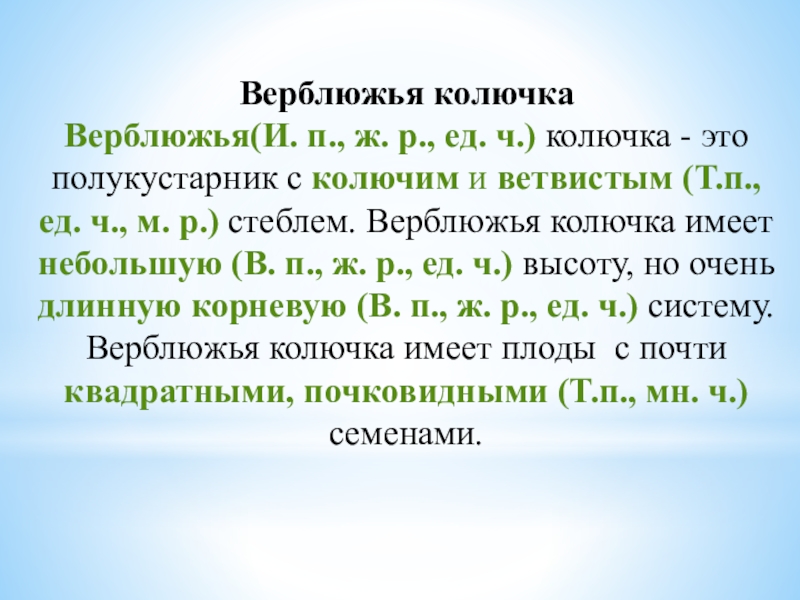 Верблюжья колючка

Верблюжья(И. п., ж. р., ед. ч.) колючка - это полукустарник с колючим и ветвистым (Т.п., ед. ч., м. р.) стеблем. Верблюжья колючка имеет небольшую (В. п., ж. р., ед. ч.) высоту, но очень длинную корневую (В. п., ж. р., ед. ч.) систему. Верблюжья колючка имеет плоды с почти квадратными, почковидными (Т.п., мн. ч.) семенами.